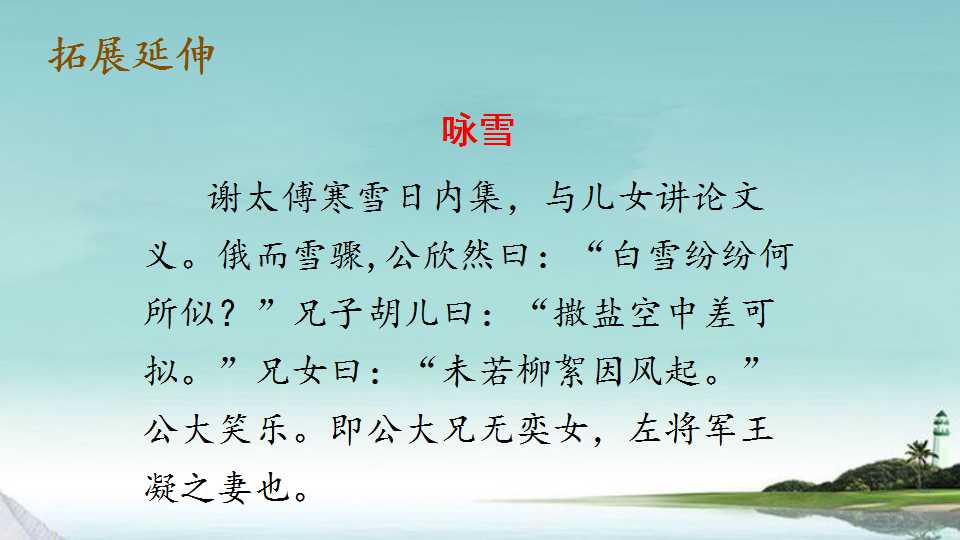 拓展延伸

咏雪

谢太傅寒雪日内集，与儿女讲论文义。俄而雪骤,公欣然曰：“白雪纷纷何所似？”兄子胡儿曰：“撒盐空中差可拟。”兄女曰：“未若柳絮因风起。”公大笑乐。即公大兄无奕女，左将军王凝之妻也。